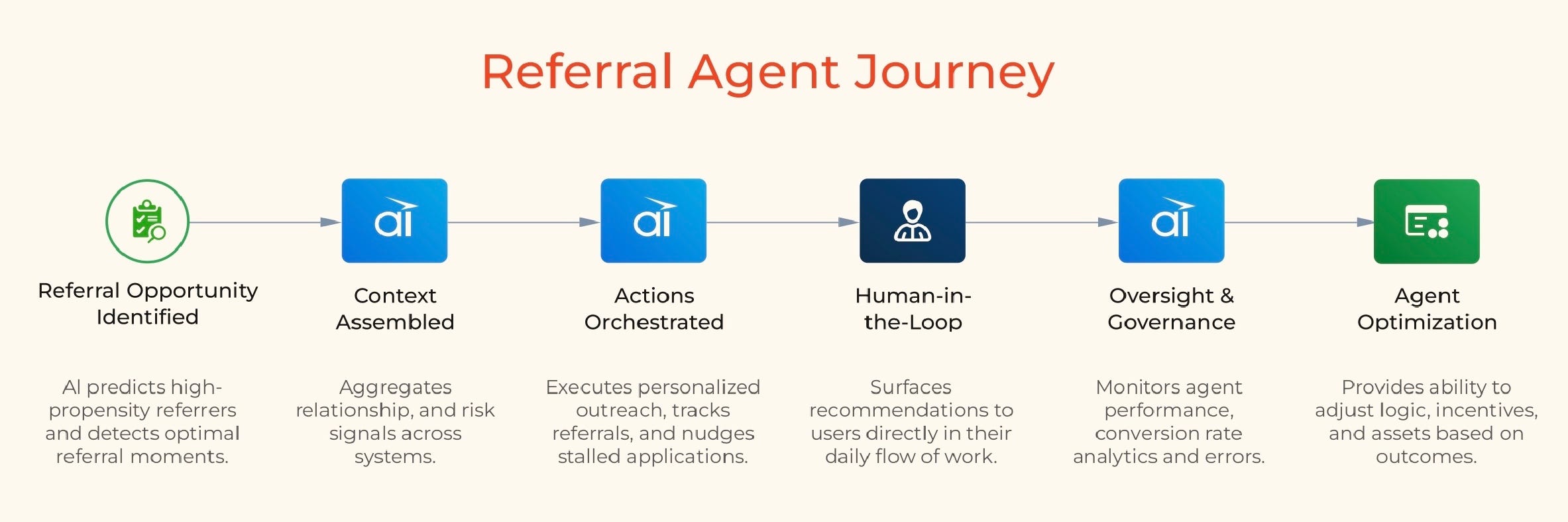 Referral Agent Journey

ai

ai

ai

Referral Opportunity Identified

AI predicts high-propensity referrers and detects optimal referral moments.

Context Assembled

Aggregates relationship, and risk signals across systems.

Actions Orchestrated

Executes personalized outreach, tracks referrals, and nudges stalled applications.

Human-in-the-Loop

Surfaces recommendations to users directly in their daily flow of work.

Oversight & Governance

Monitors agent performance, conversion rate analytics and errors.

Agent Optimization

Provides ability to adjust logic, incentives, and assets based on outcomes.